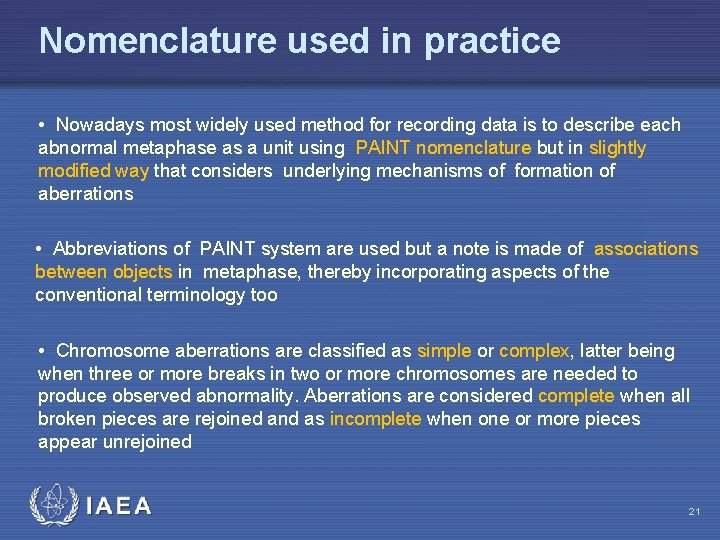 Nomenclature used in practice

• Nowadays most widely used method for recording data is to describe each abnormal metaphase as a unit using PAINT nomenclature but in slightly modified way that considers underlying mechanisms of formation of aberrations

• Abbreviations of PAINT system are used but a note is made of associations between objects in metaphase, thereby incorporating aspects of the conventional terminology too

• Chromosome aberrations are classified as simple or complex, latter being when three or more breaks in two or more chromosomes are needed to produce observed abnormality. Aberrations are considered complete when all broken pieces are rejoined and as incomplete when one or more pieces appear unrejoined

IAEA

21